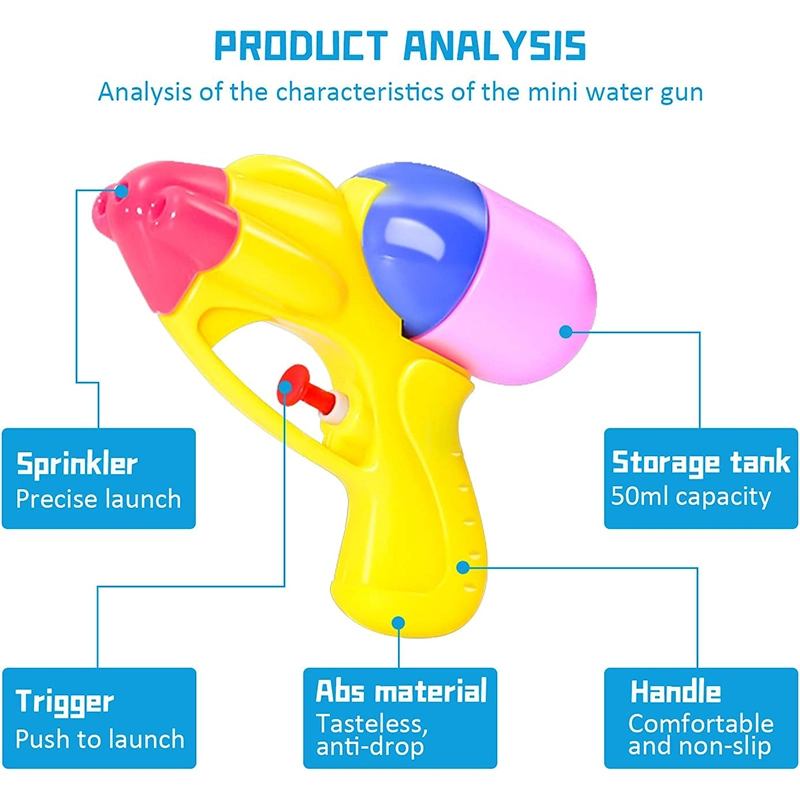 PRODUCT ANALYSIS
Analysis of the characteristics of the mini water gun

Sprinkler
Precise launch

Storage tank
50ml capacity

Trigger
Push to launch

Abs material
Tasteless, anti-drop

Handle
Comfortable and non-slip